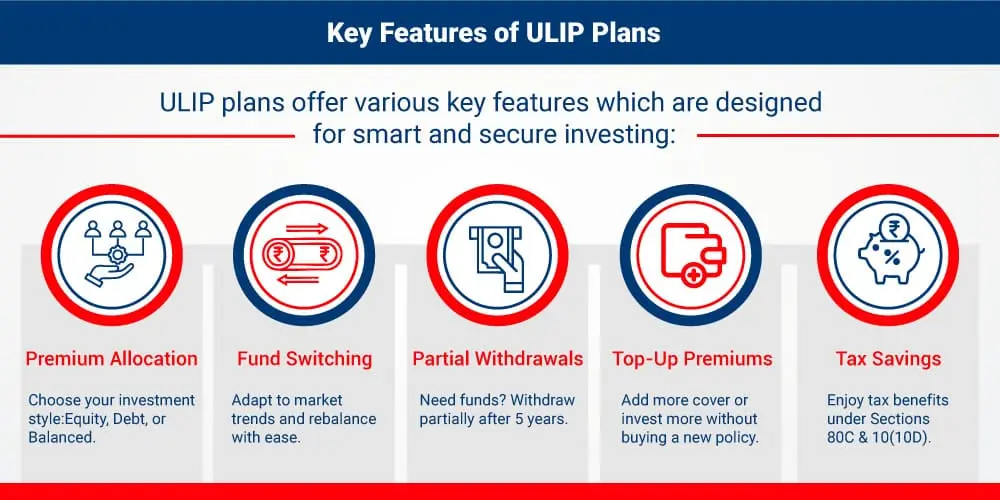 Key Features of ULIP Plans

ULIP plans offer various key features which are designed for smart and secure investing:

Premium Allocation

Choose your investment style:Equity, Debt, or Balanced.

Fund Switching

Adapt to market trends and rebalance with ease.

Partial Withdrawals

Need funds? Withdraw partially after 5 years.

Top-Up Premiums

Add more cover or invest more without buying a new policy.

Tax Savings

Enjoy tax benefits under Sections 80C & 10(10D).